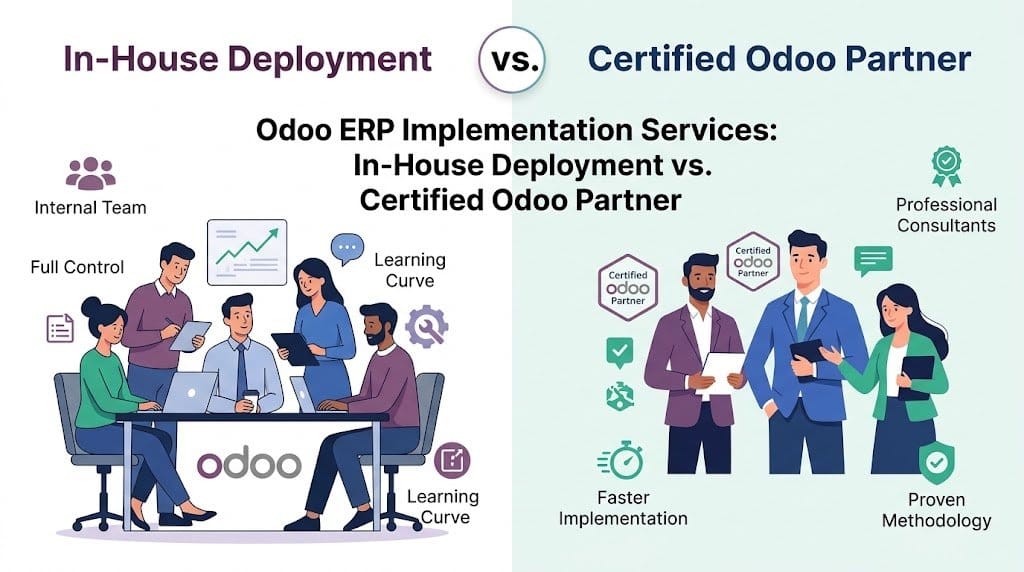 In-House Deployment

vs.

Certified Odoo Partner

Odoo ERP Implementation Services: In-House Deployment vs. Certified Odoo Partner

Internal Team

Full Control

Learning Curve

odoo

Learning Curve

Professional Consultants

Certified odoo Partner

Certified odoo Partner

Faster Implementation

Proven Methodology